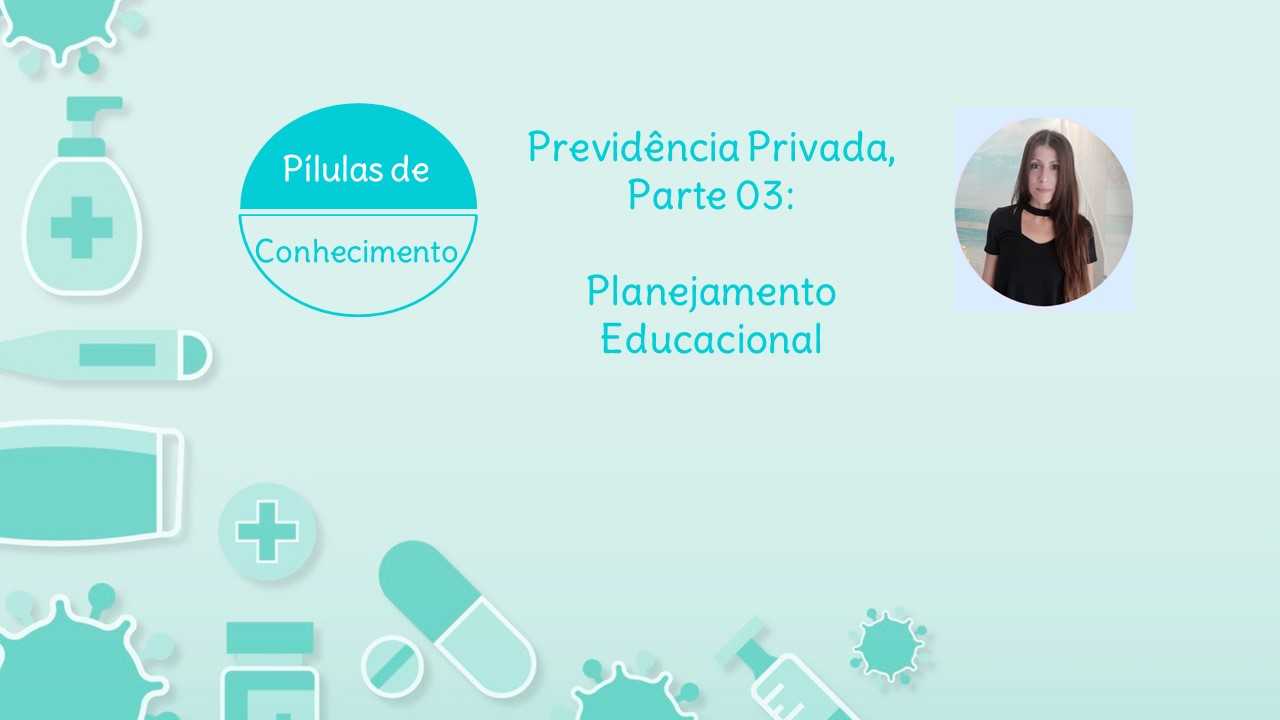 Pílulas de
Conhecimento

Previdência Privada,
Parte 03:

Planejamento
Educacional